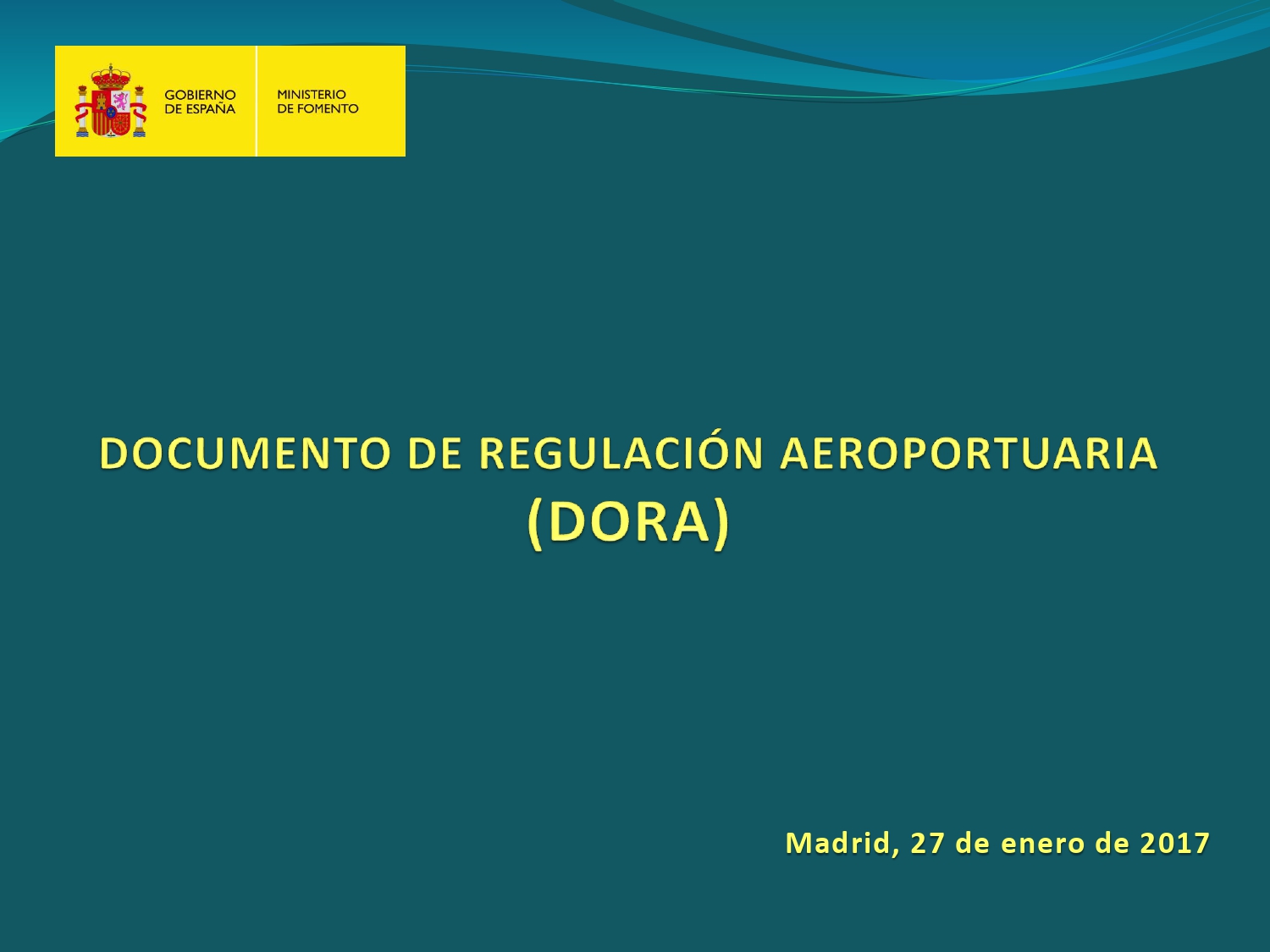 GOBIERNO DE ESPAÑA

MINISTERIO DE FOMENTO

DOCUMENTO DE REGULACIÓN AEROPORTUARIA (DORA)

Madrid, 27 de enero de 2017